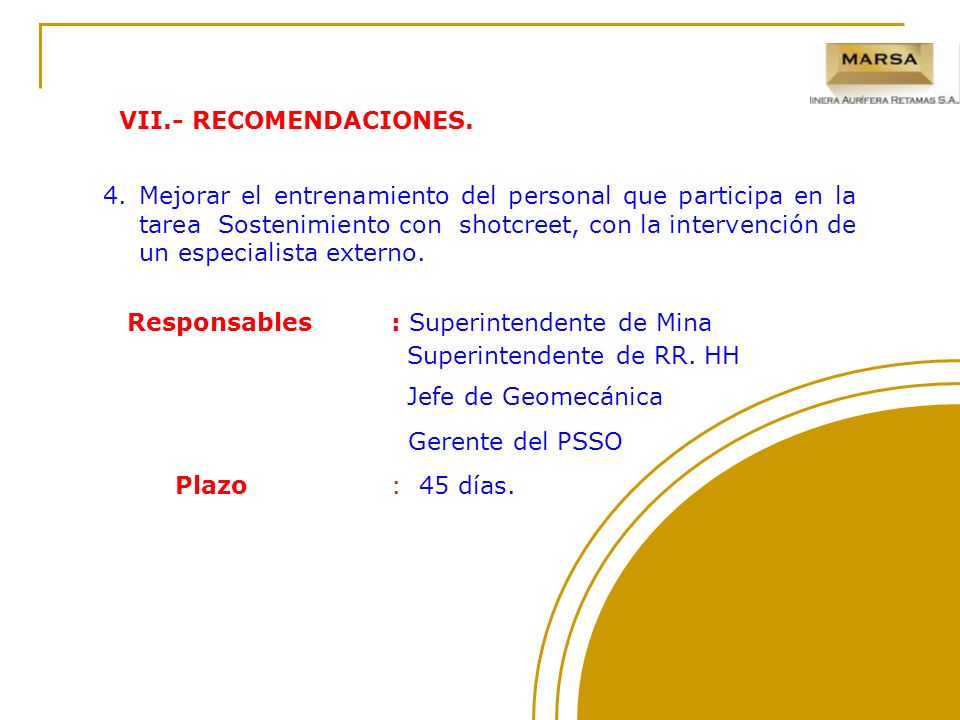 MARSA
INERA AURÍFERA RETAMAS S.A.

VII.- RECOMENDACIONES.

4. Mejorar el entrenamiento del personal que participa en la tarea Sostenimiento con shotcreet, con la intervención de un especialista externo.

Responsables : Superintendente de Mina
Superintendente de RR. HH
Jefe de Geomecánica
Gerente del PSSO

Plazo : 45 días.